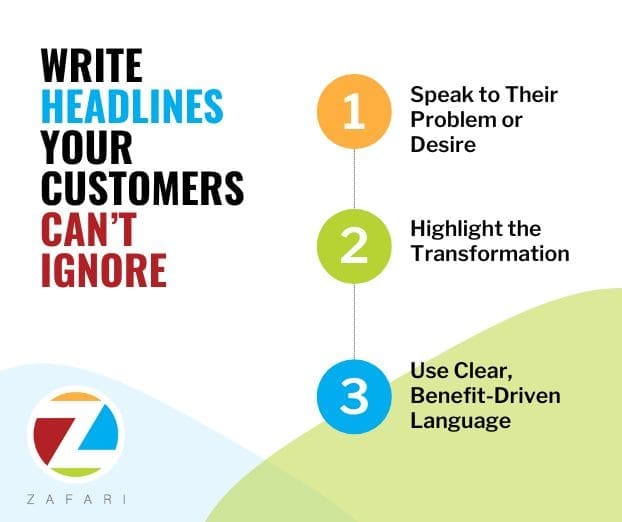 WRITE HEADLINES YOUR CUSTOMERS CAN'T IGNORE

1 Speak to Their Problem or Desire

2 Highlight the Transformation

3 Use Clear, Benefit-Driven Language

Z

ZAFARI